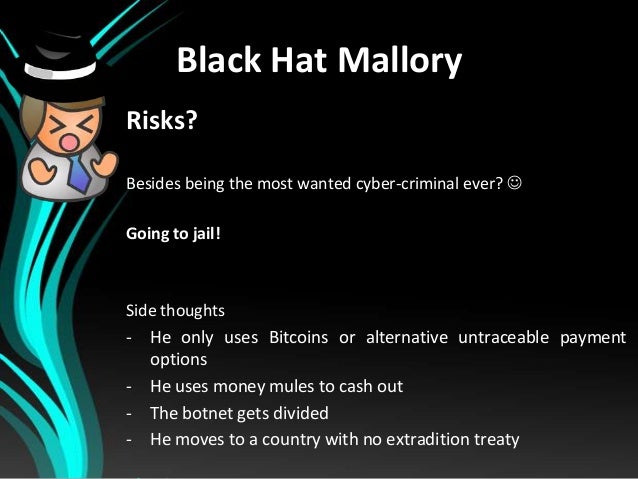 Black Hat Mallory

Risks?

Besides being the most wanted cyber-criminal ever? ☺

Going to jail!

Side thoughts
- He only uses Bitcoins or alternative untraceable payment options
- He uses money mules to cash out
- The botnet gets divided
- He moves to a country with no extradition treaty